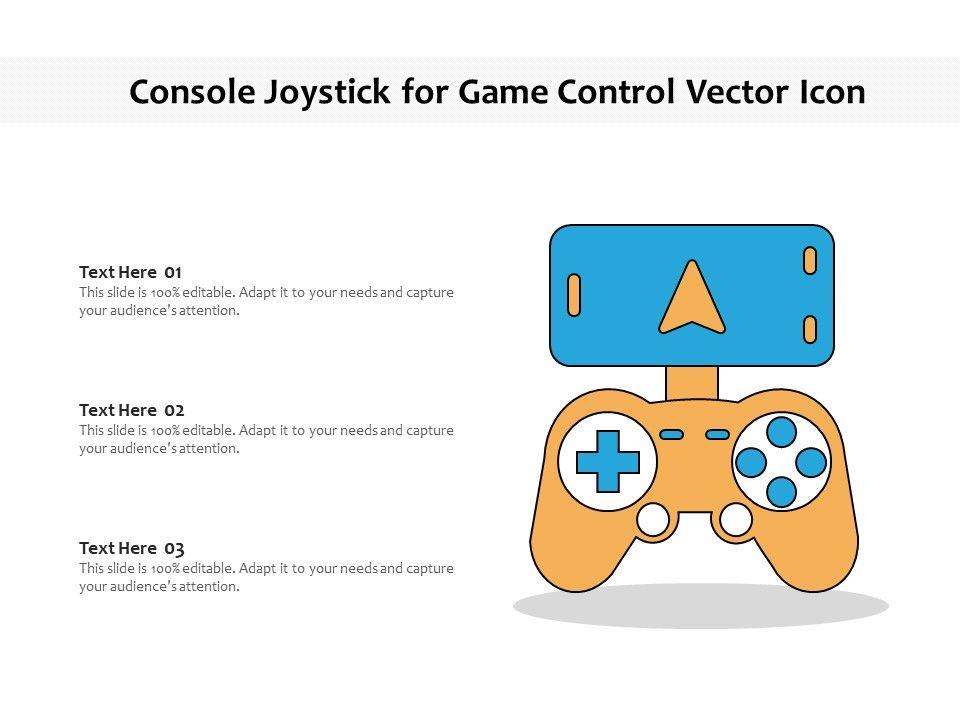 Console Joystick for Game Control Vector Icon

Text Here 01
This slide is 100% editable. Adapt it to your needs and capture your audience's attention.

Text Here 02
This slide is 100% editable. Adapt it to your needs and capture your audience's attention.

Text Here 03
This slide is 100% editable. Adapt it to your needs and capture your audience's attention.